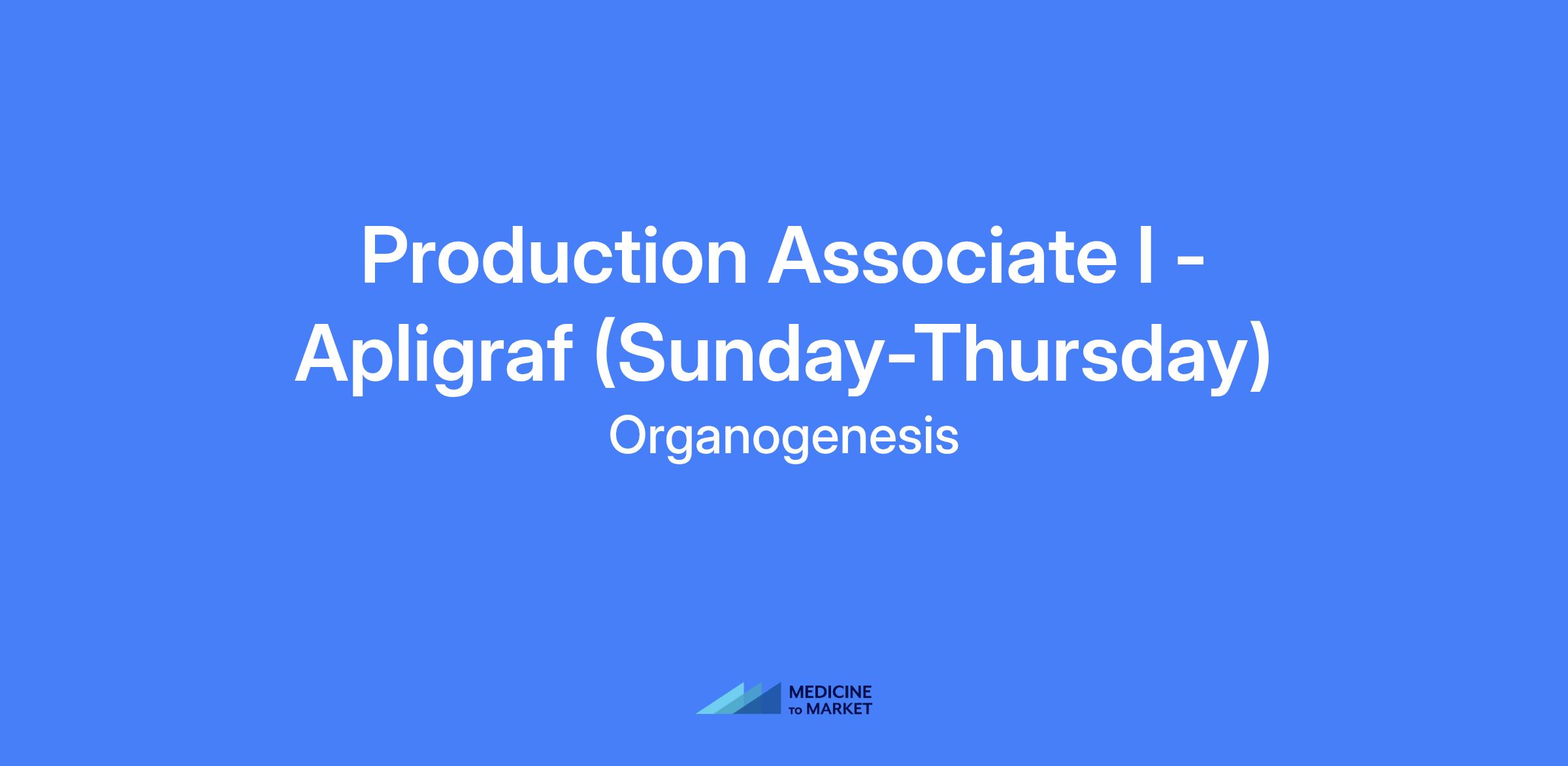 Production Associate I - Apligraf (Sunday-Thursday)

Organogenesis

MEDICINE
TO MARKET